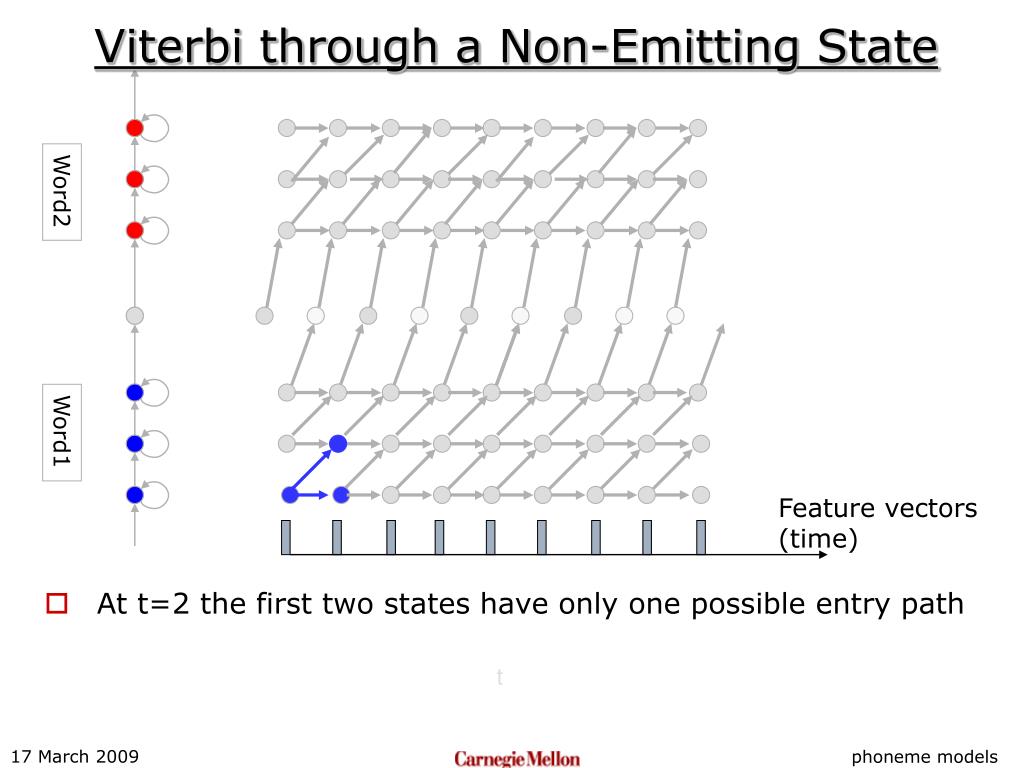 Viterbi through a Non-Emitting State

Word2

Word1

Feature vectors (time)

At t=2 the first two states have only one possible entry path

t

17 March 2009

Carnegie Mellon

phoneme models